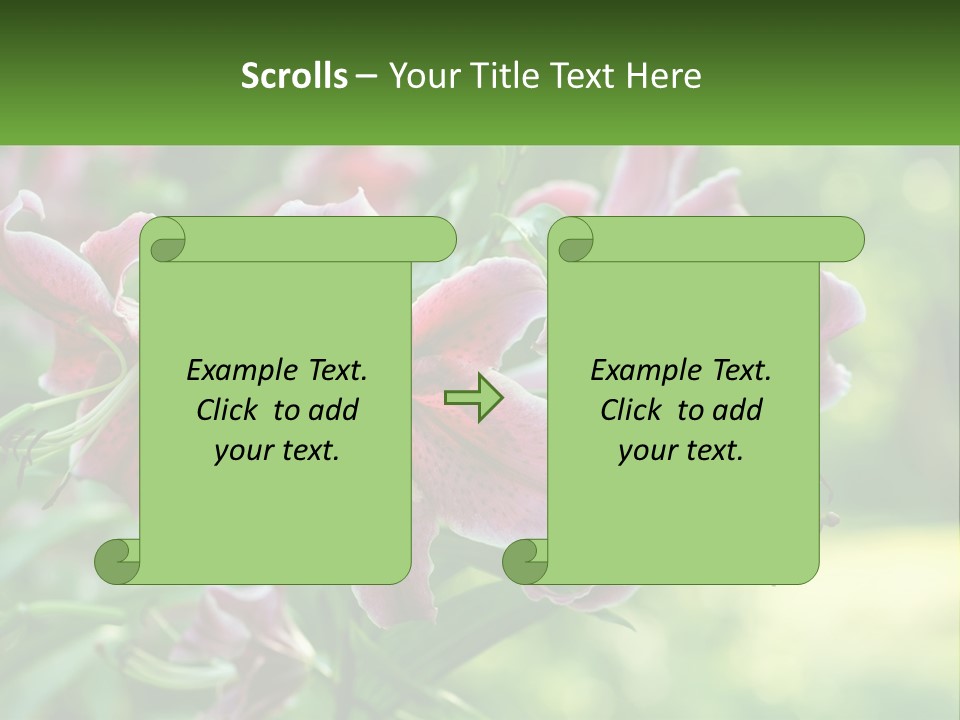 Scrolls – Your Title Text Here

Example Text. Click to add your text.

Example Text. Click to add your text.